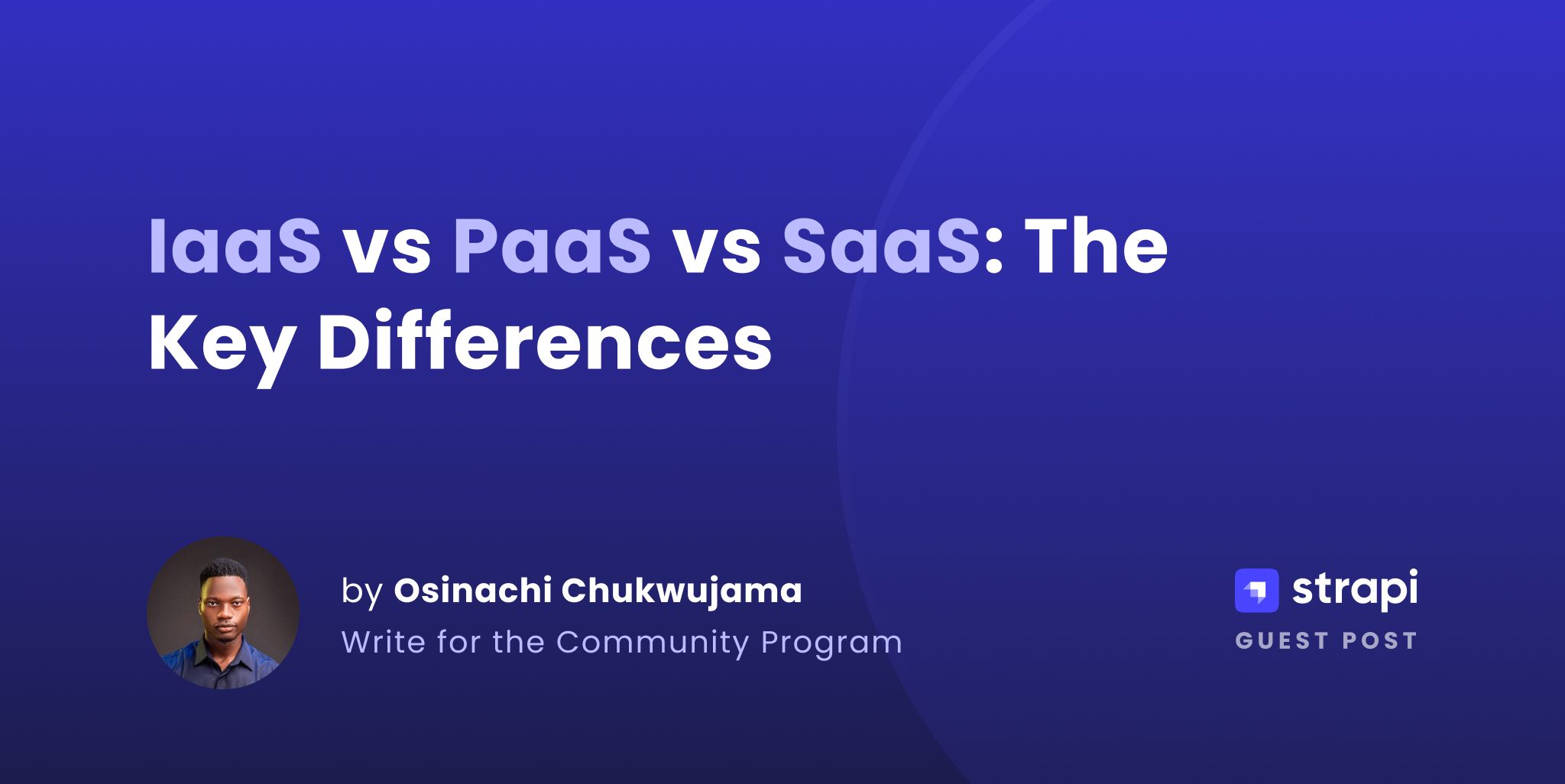 IaaS vs PaaS vs SaaS: The Key Differences

by Osinachi Chukwujama
Write for the Community Program

strapi
GUEST POST